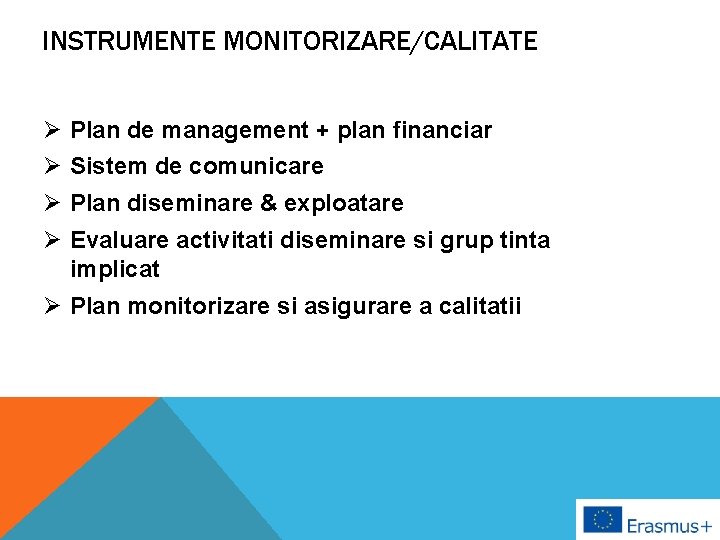 INSTRUMENTE MONITORIZARE/CALITATE

➢ Plan de management + plan financiar
➢ Sistem de comunicare
➢ Plan diseminare & exploatare
➢ Evaluare activitati diseminare si grup tinta implicat
➢ Plan monitorizare si asigurare a calitatii

Erasmus+